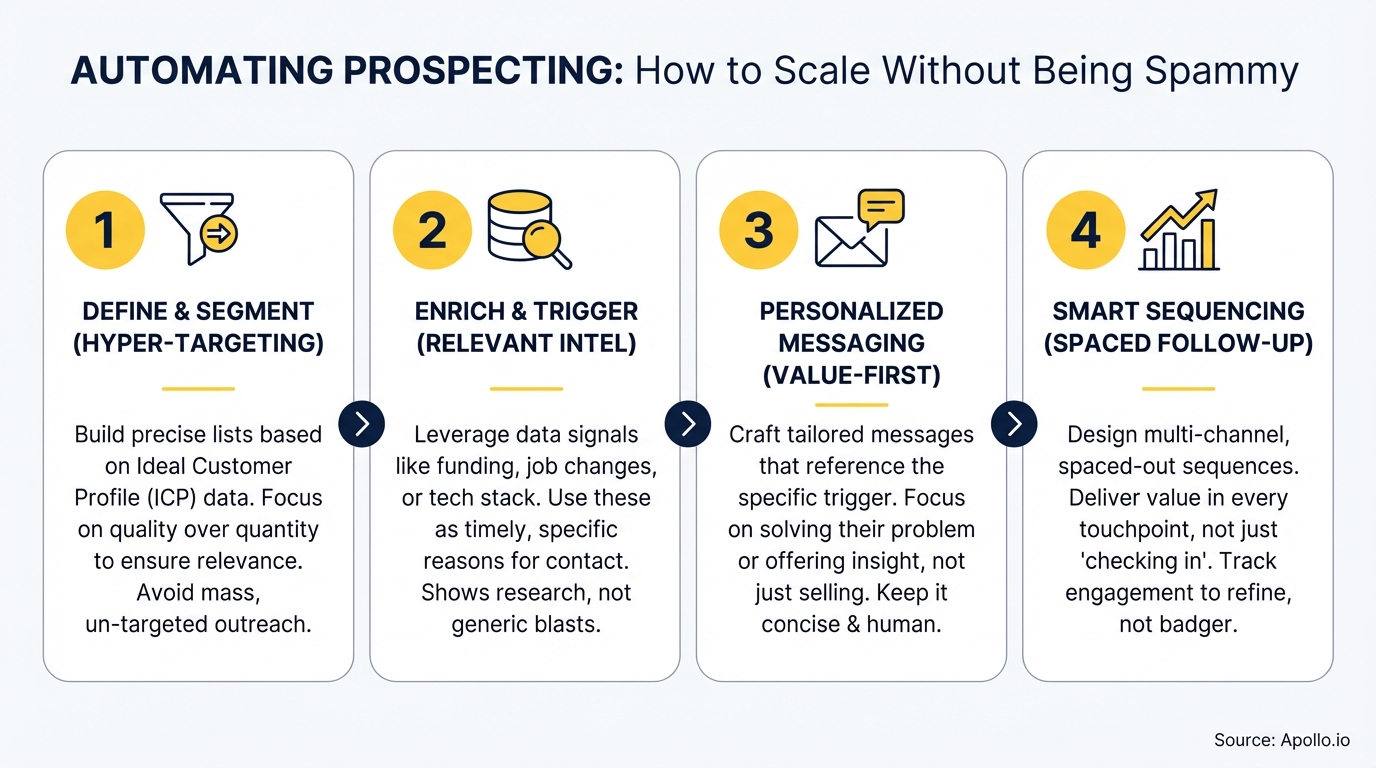 AUTOMATING PROSPECTING: How to Scale Without Being Spammy

1

DEFINE & SEGMENT (HYPER-TARGETING)

Build precise lists based on Ideal Customer Profile (ICP) data. Focus on quality over quantity to ensure relevance. Avoid mass, un-targeted outreach.

2

ENRICH & TRIGGER (RELEVANT INTEL)

Leverage data signals like funding, job changes, or tech stack. Use these as timely, specific reasons for contact. Shows research, not generic blasts.

3

PERSONALIZED MESSAGING (VALUE-FIRST)

Craft tailored messages that reference the specific trigger. Focus on solving their problem or offering insight, not just selling. Keep it concise & human.

4

SMART SEQUENCING (SPACED FOLLOW-UP)

Design multi-channel, spaced-out sequences. Deliver value in every touchpoint, not just 'checking in'. Track engagement to refine, not badger.

Source: Apollo.io